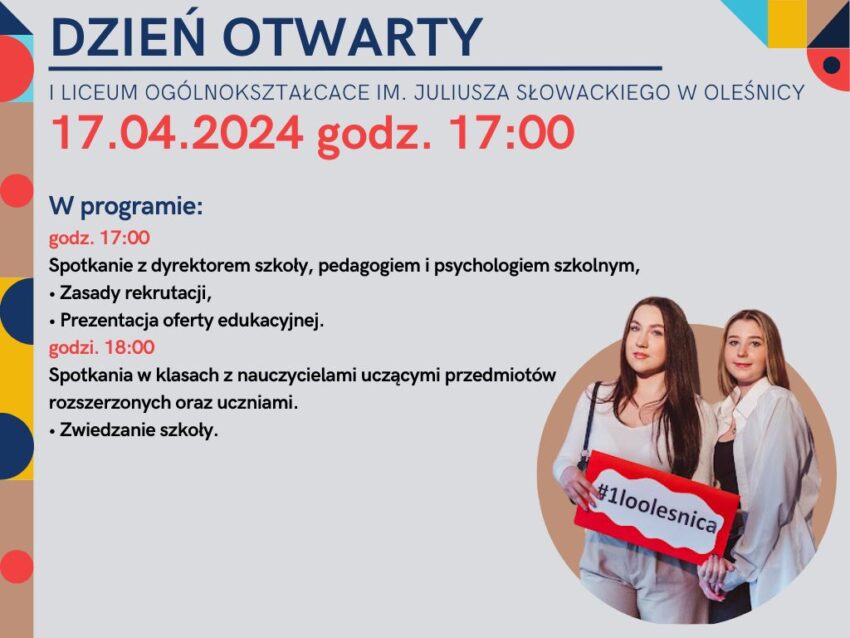 DZIEŃ OTWARTY

I LICEUM OGÓLNOKSZTAŁCACE IM. JULIUSZA SŁOWACKIEGO W OLEŚNICY

17.04.2024 godz. 17:00

W programie:

godz. 17:00

Spotkanie z dyrektorem szkoły, pedagogiem i psychologiem szkolnym,

• Zasady rekrutacji,

• Prezentacja oferty edukacyjnej.

godzi. 18:00

Spotkania w klasach z nauczycielami uczącymi przedmiotów rozszerzonych oraz uczniami.

• Zwiedzanie szkoły.

#1loolesnica